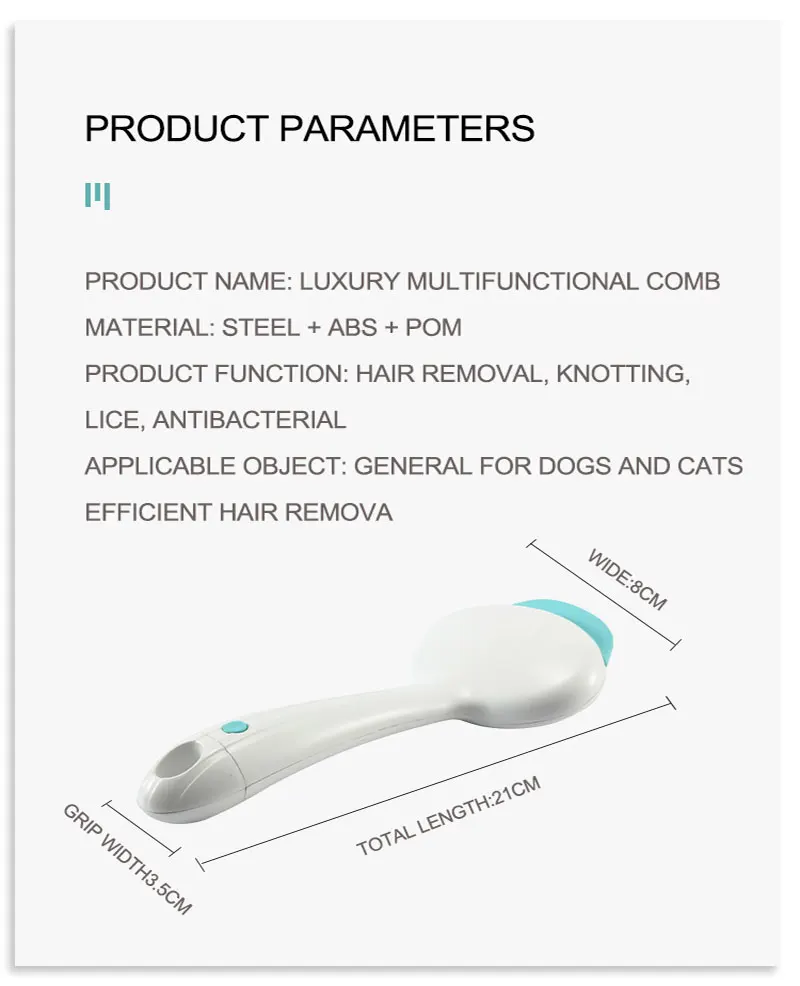 PRODUCT PARAMETERS

PRODUCT NAME: LUXURY MULTIFUNCTIONAL COMB
MATERIAL: STEEL + ABS + POM
PRODUCT FUNCTION: HAIR REMOVAL, KNOTTING, LICE, ANTIBACTERIAL
APPLICABLE OBJECT: GENERAL FOR DOGS AND CATS
EFFICIENT HAIR REMOVA

WIDE:8CM

TOTAL LENGTH:21CM

GRIP WIDTH3.5CM